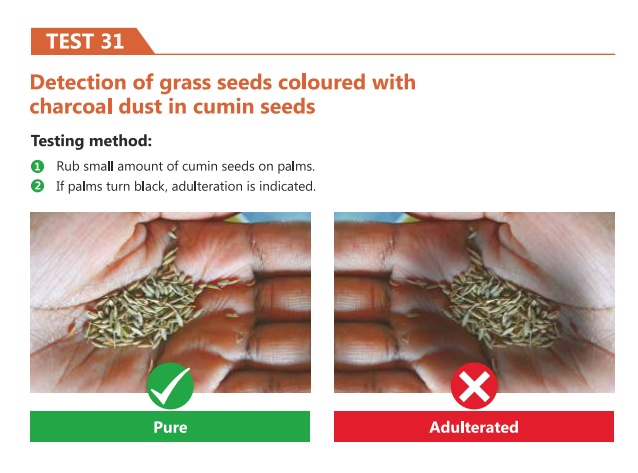 TEST 31

Detection of grass seeds coloured with charcoal dust in cumin seeds

Testing method:

1 Rub small amount of cumin seeds on palms.
2 If palms turn black, adulteration is indicated.

Pure

Adulterated